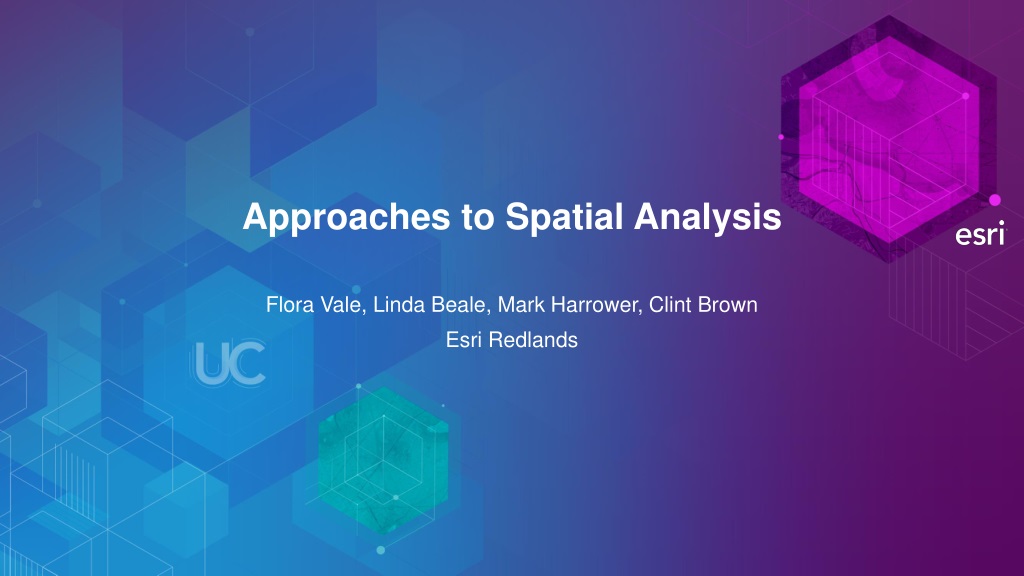 Approaches to Spatial Analysis

esri

Flora Vale, Linda Beale, Mark Harrower, Clint Brown
Esri Redlands

UC